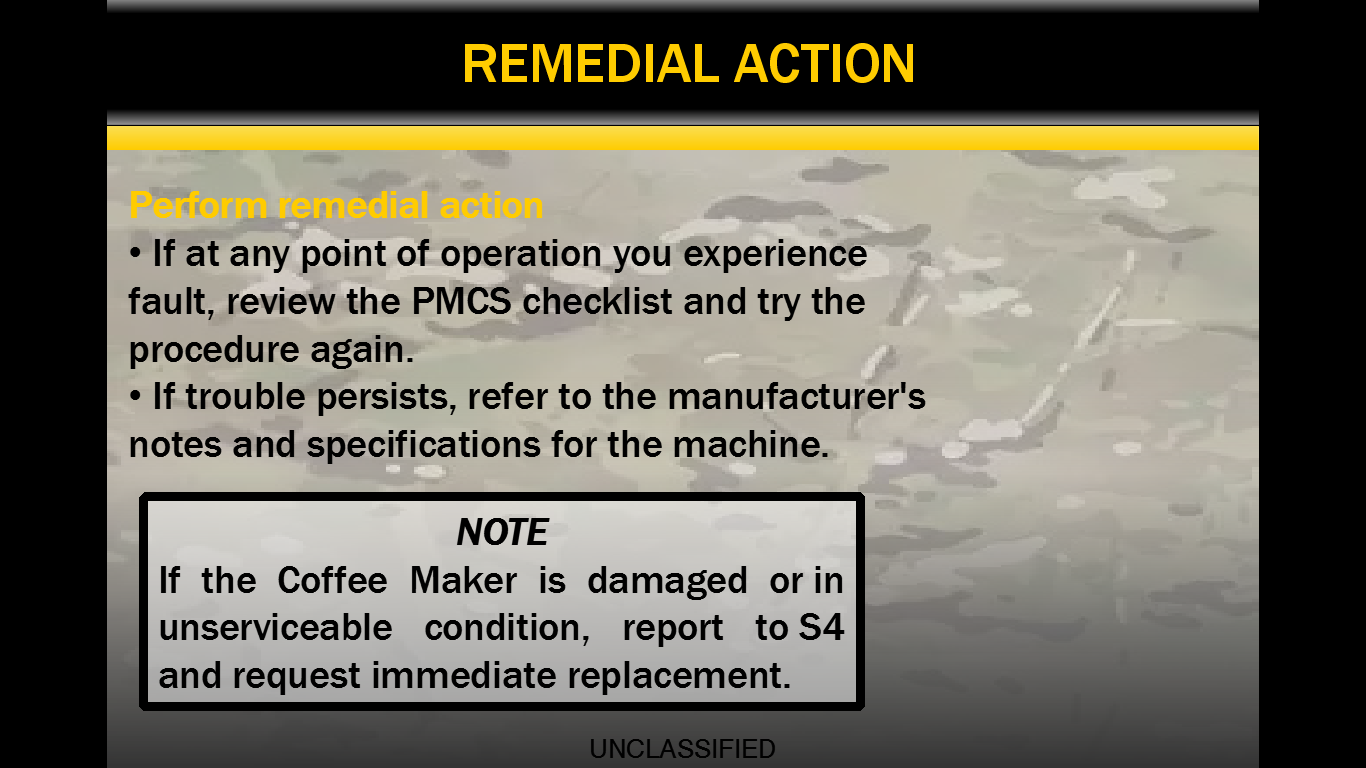 REMEDIAL ACTION

Perform remedial action

• If at any point of operation you experience fault, review the PMCS checklist and try the procedure again.

• If trouble persists, refer to the manufacturer's notes and specifications for the machine.

NOTE

If the Coffee Maker is damaged or in unserviceable condition, report to S4 and request immediate replacement.

UNCLASSIFIED